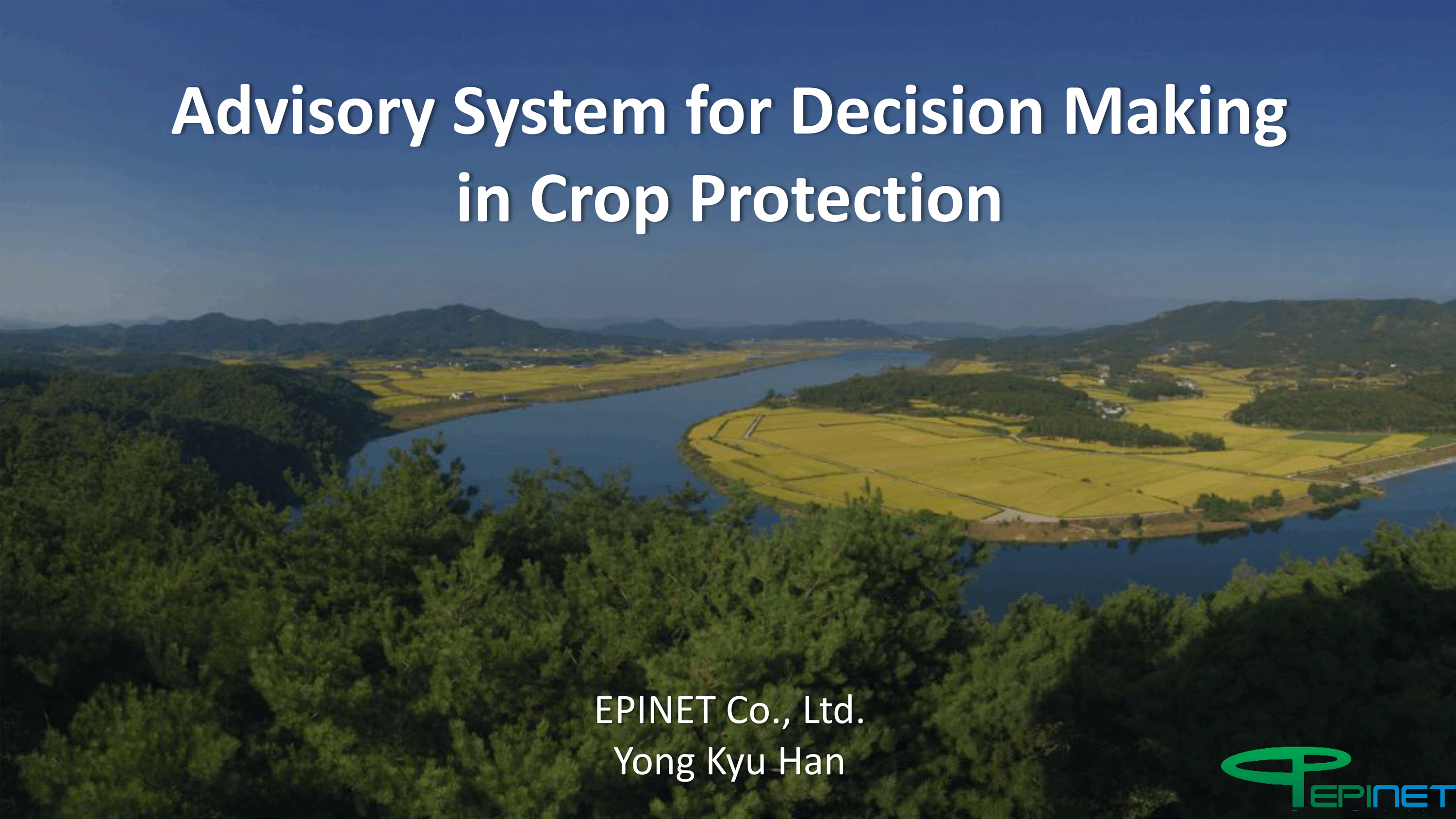 Advisory System for Decision Making in Crop Protection

EPINET Co., Ltd.
Yong Kyu Han

EPINET